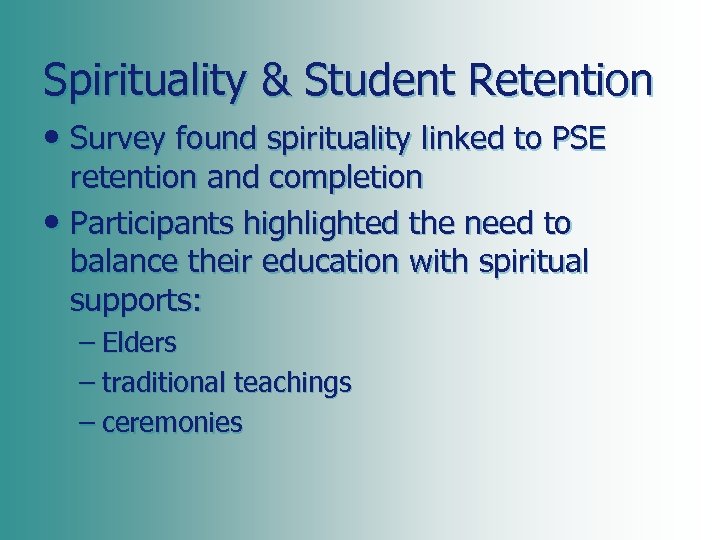 Spirituality & Student Retention

• Survey found spirituality linked to PSE retention and completion

• Participants highlighted the need to balance their education with spiritual supports:

– Elders

– traditional teachings

– ceremonies